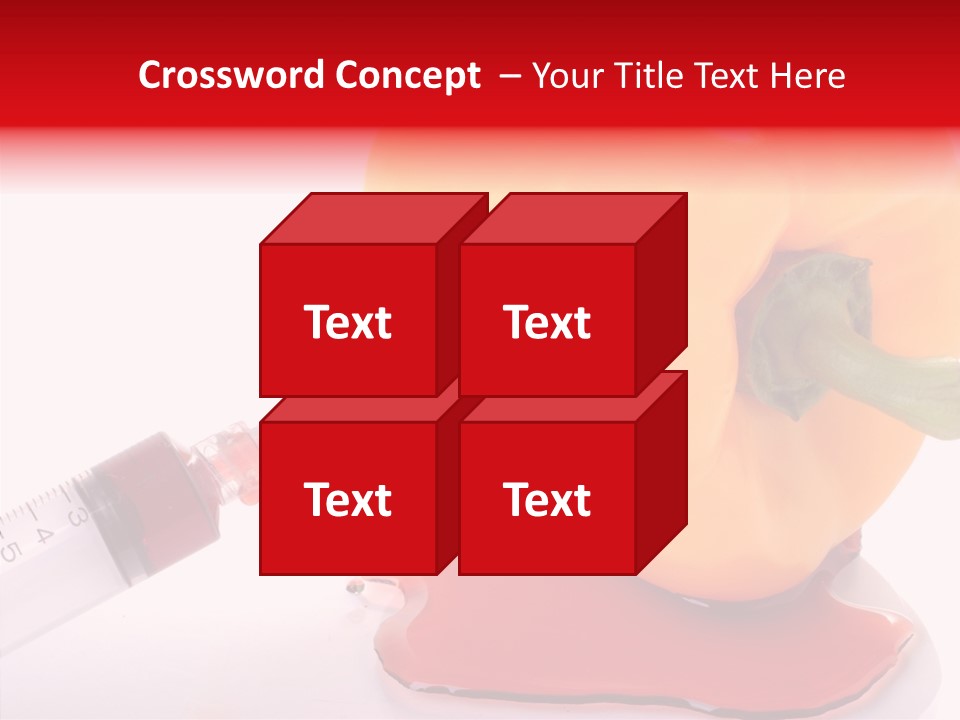 Crossword Concept – Your Title Text Here

Text

Text

Text

Text

3

4

5